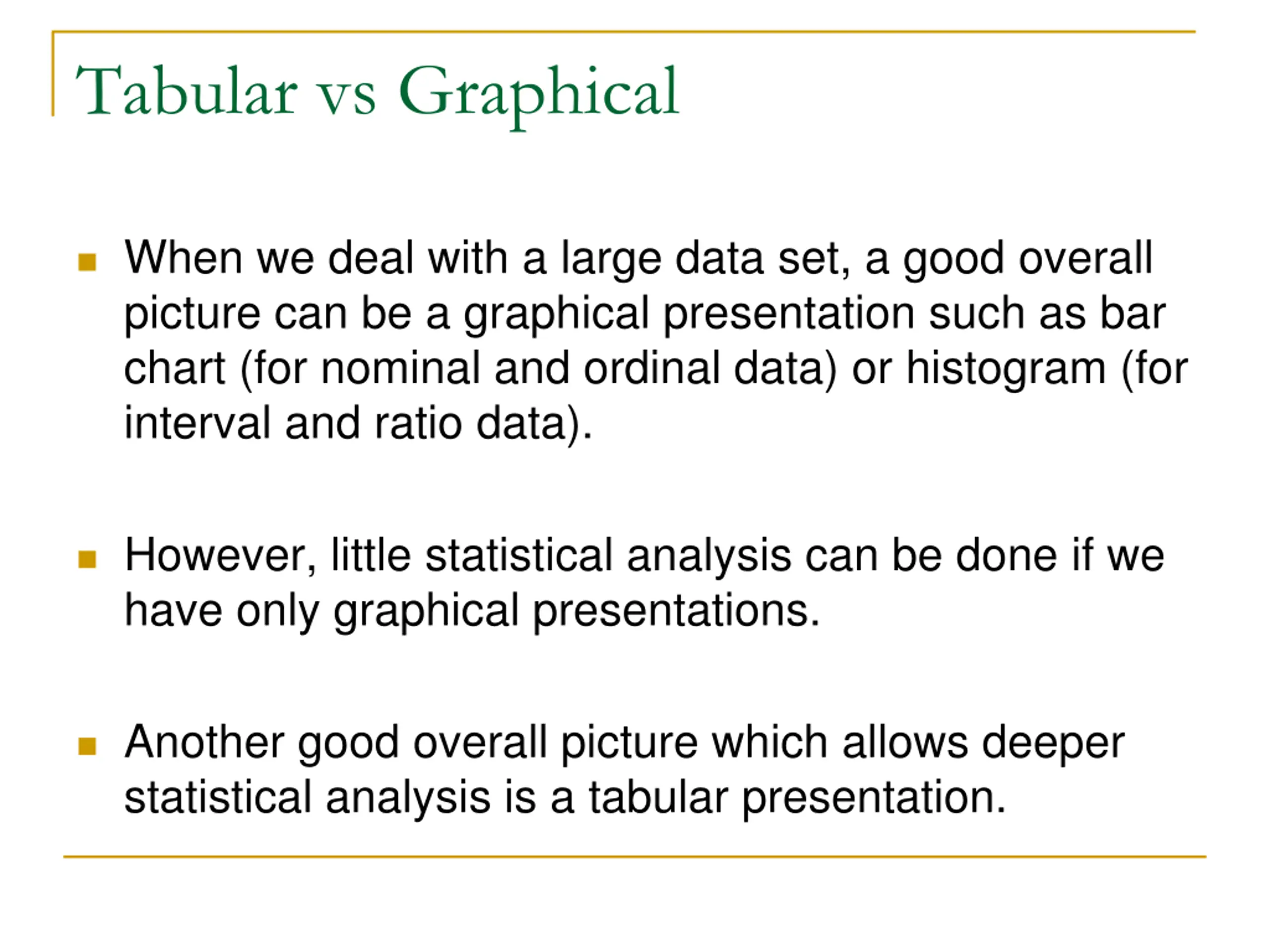 Tabular vs Graphical

When we deal with a large data set, a good overall picture can be a graphical presentation such as bar chart (for nominal and ordinal data) or histogram (for interval and ratio data).

However, little statistical analysis can be done if we have only graphical presentations.

Another good overall picture which allows deeper statistical analysis is a tabular presentation.